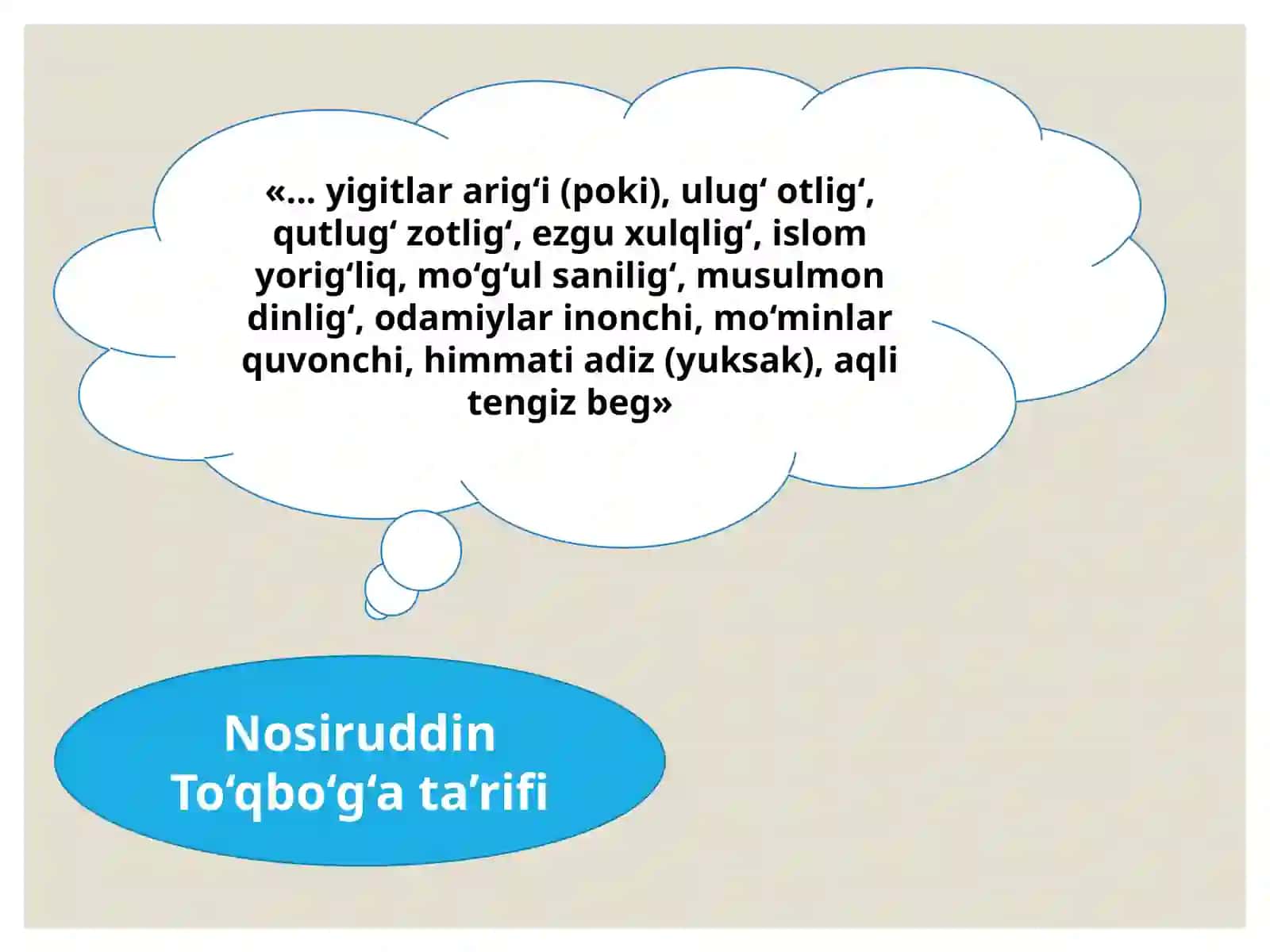 «... yigitlar arig‘i (poki), ulug‘ otlig‘, qutlug‘ zotlig‘, ezgu xulqlig‘, islom yorig‘liq, mo‘g‘ul sanilig‘, musulmon dinlig‘, odamiylar inonchi, mo‘minlar quvonchi, himmati adiz (yuksak), aqli tengiz beg»

Nosiruddin To‘qbo‘g‘a ta’rifi